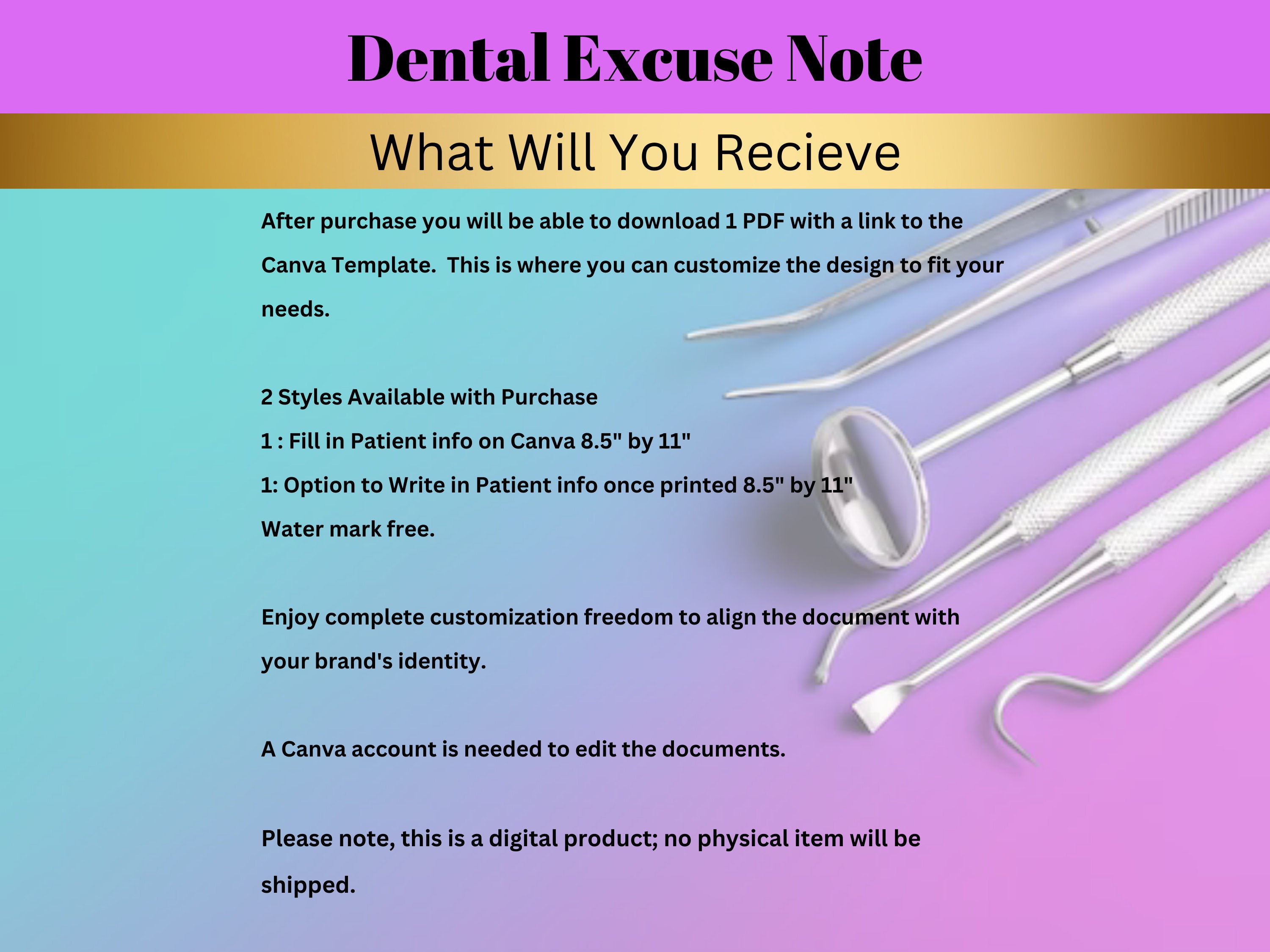 Dental Excuse Note

What Will You Recieve

After purchase you will be able to download 1 PDF with a link to the Canva Template.  This is where you can customize the design to fit your needs.

2 Styles Available with Purchase
1 : Fill in Patient info on Canva 8.5" by 11"
1: Option to Write in Patient info once printed 8.5" by 11"
Water mark free.

Enjoy complete customization freedom to align the document with your brand's identity.

A Canva account is needed to edit the documents.

Please note, this is a digital product; no physical item will be shipped.